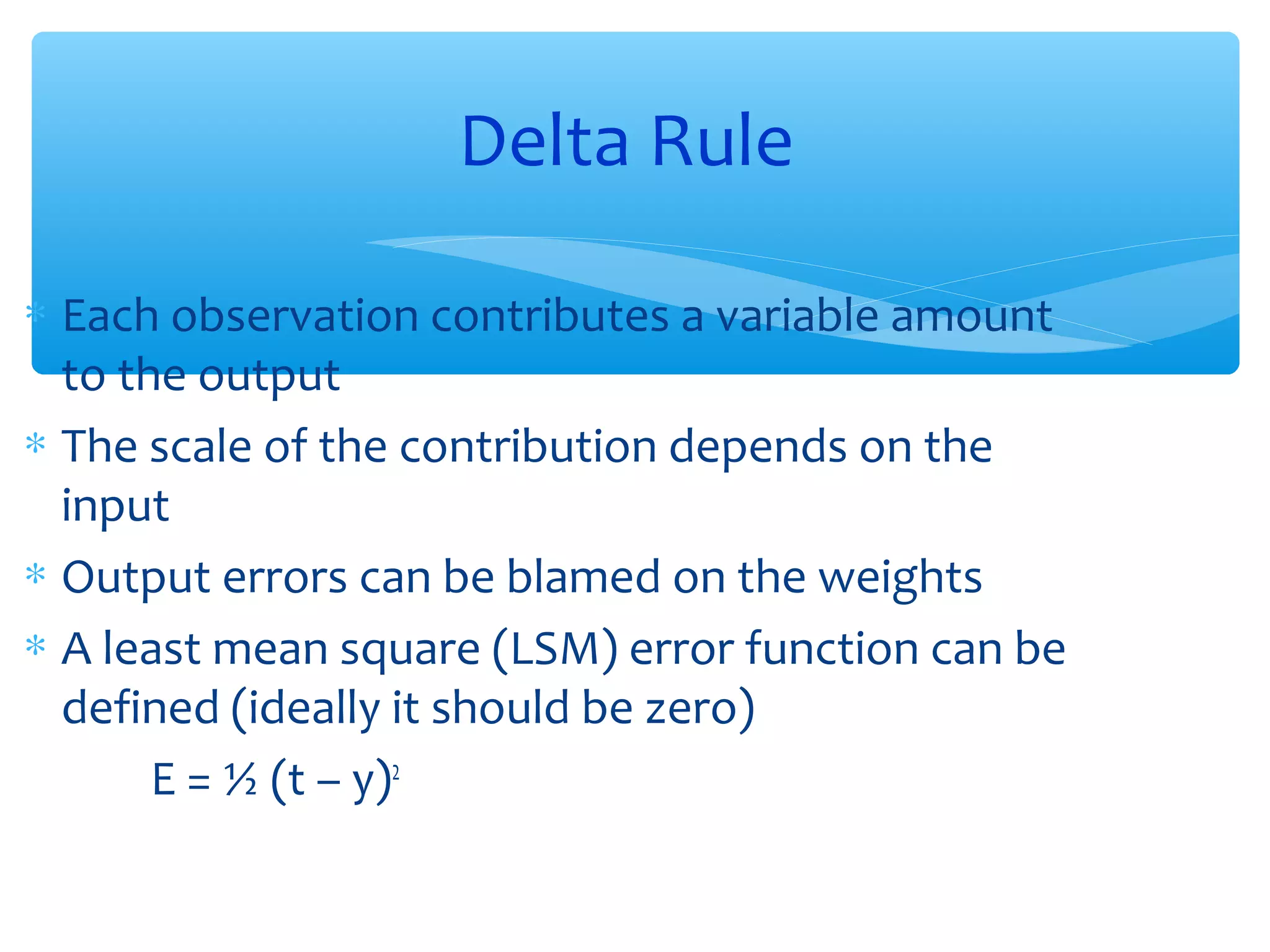 Delta Rule

* Each observation contributes a variable amount to the output
* The scale of the contribution depends on the input
* Output errors can be blamed on the weights
* A least mean square (LSM) error function can be defined (ideally it should be zero)

$E = \frac{1}{2} (t - y)^2$